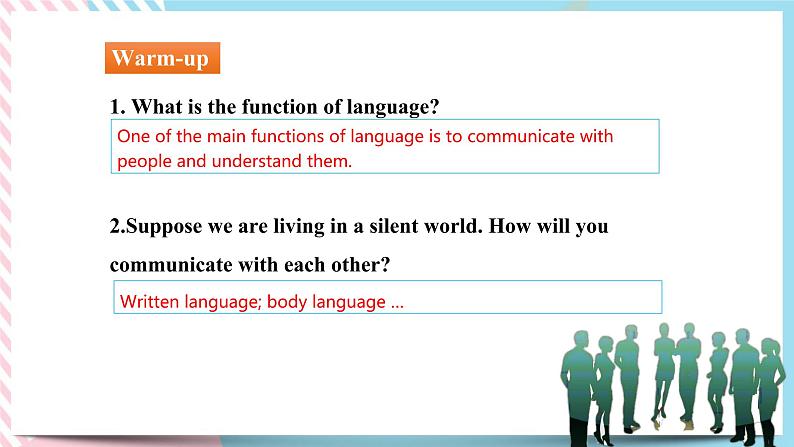 Warm-up

1. What is the function of language?

One of the main functions of language is to communicate with people and understand them.

2.Suppose we are living in a silent world. How will you communicate with each other?

Written language; body language ...